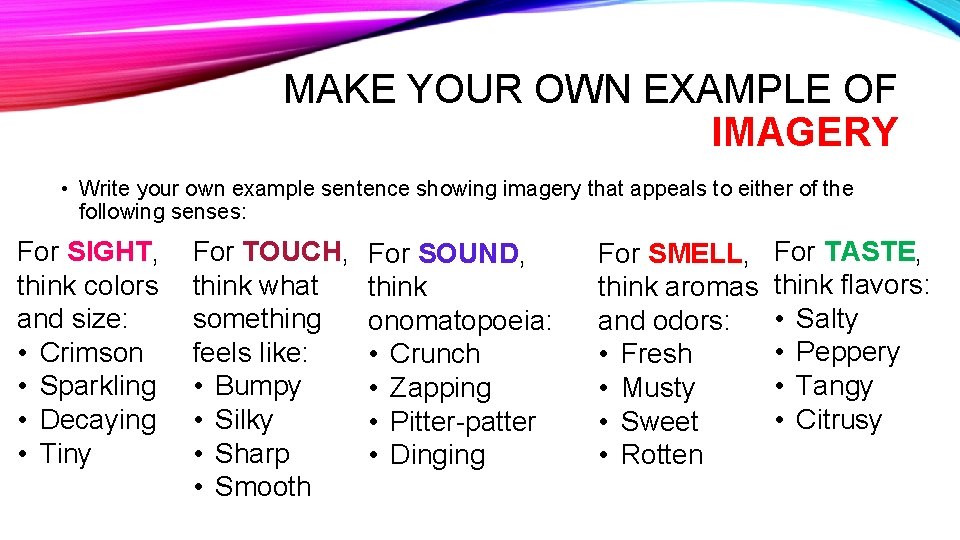 MAKE YOUR OWN EXAMPLE OF IMAGERY

• Write your own example sentence showing imagery that appeals to either of the following senses:

For SIGHT, think colors and size:
• Crimson
• Sparkling
• Decaying
• Tiny

For TOUCH, think what something feels like:
• Bumpy
• Silky
• Sharp
• Smooth

For SOUND, think onomatopoeia:
• Crunch
• Zapping
• Pitter-patter
• Dinging

For SMELL, think aromas and odors:
• Fresh
• Musty
• Sweet
• Rotten

For TASTE, think flavors:
• Salty
• Peppery
• Tangy
• Citrusy